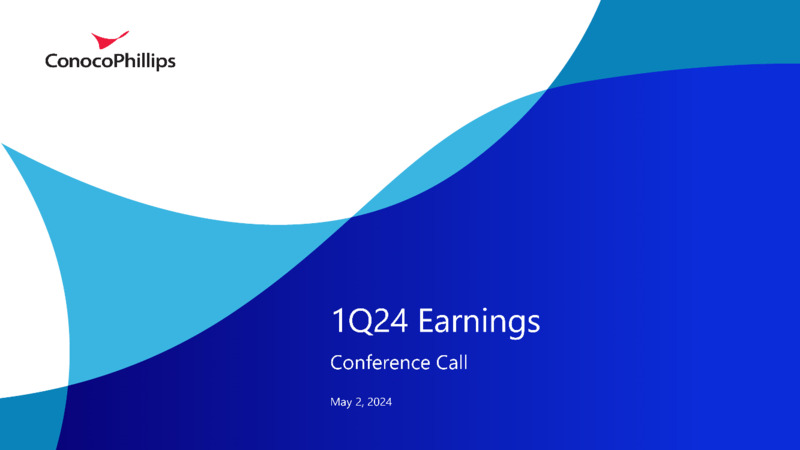 ConocoPhillips

1Q24 Earnings

Conference Call

May 2, 2024